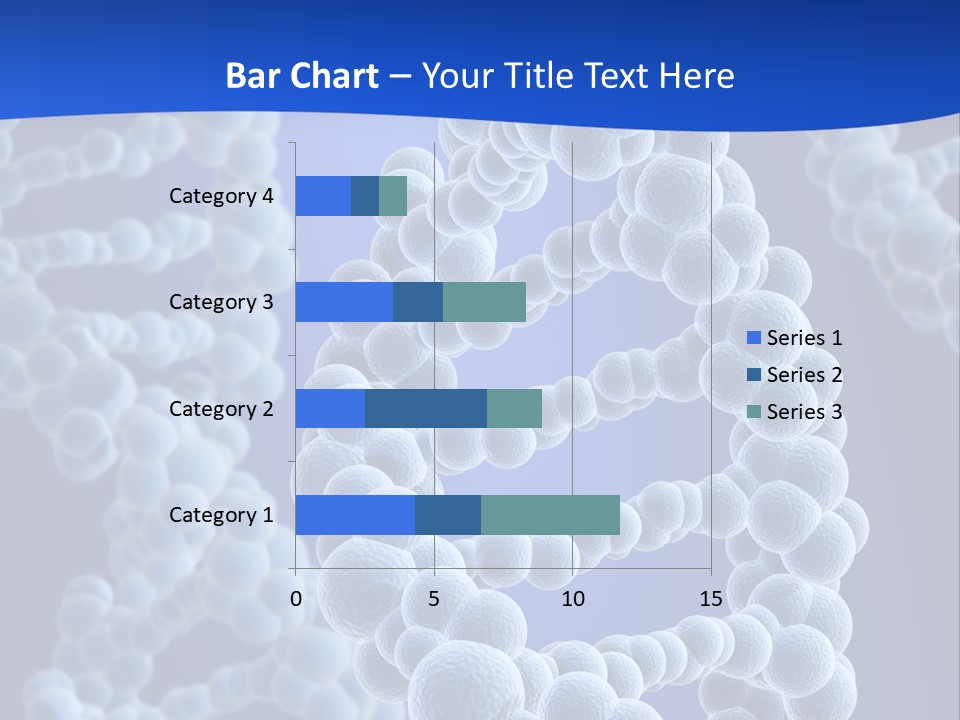 Bar Chart – Your Title Text Here

Category 4
Category 3
Category 2
Category 1

0
5
10
15

Series 1
Series 2
Series 3